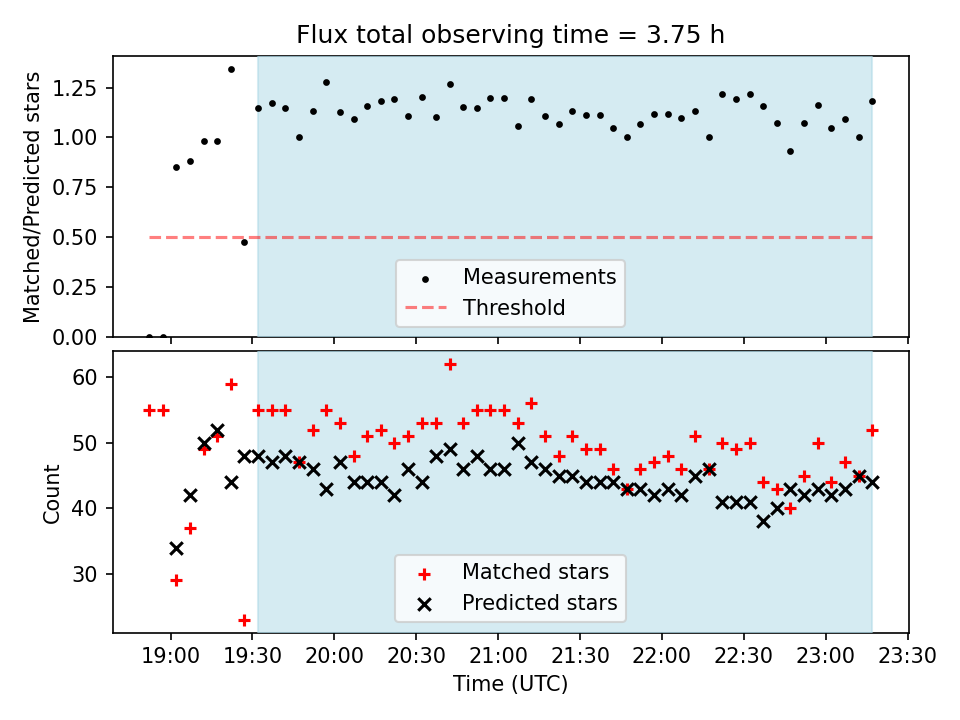 Flux total observing time = 3.75 h

Matched/Predicted stars

1.25
1.00
0.75
0.50
0.25
0.00

Measurements
Threshold

Count

60
50
40
30

Matched stars
Predicted stars

19:00 19:30 20:00 20:30 21:00 21:30 22:00 22:30 23:00 23:30

Time (UTC)